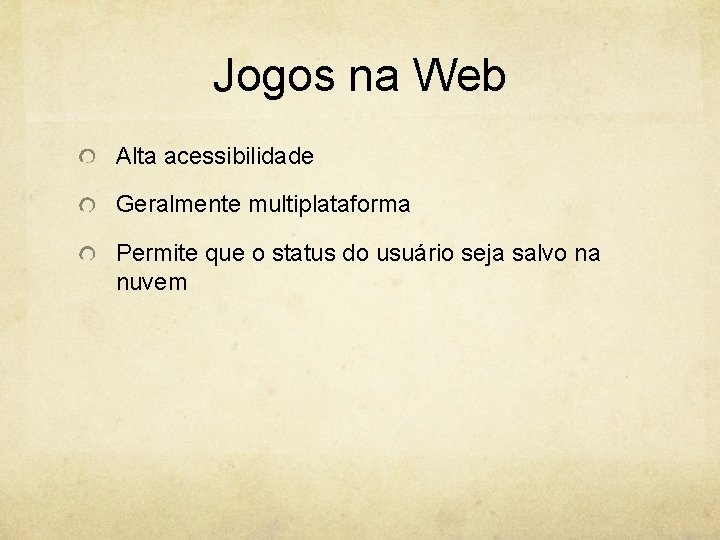 Jogos na Web

Alta acessibilidade

Geralmente multiplataforma

Permite que o status do usuário seja salvo na nuvem